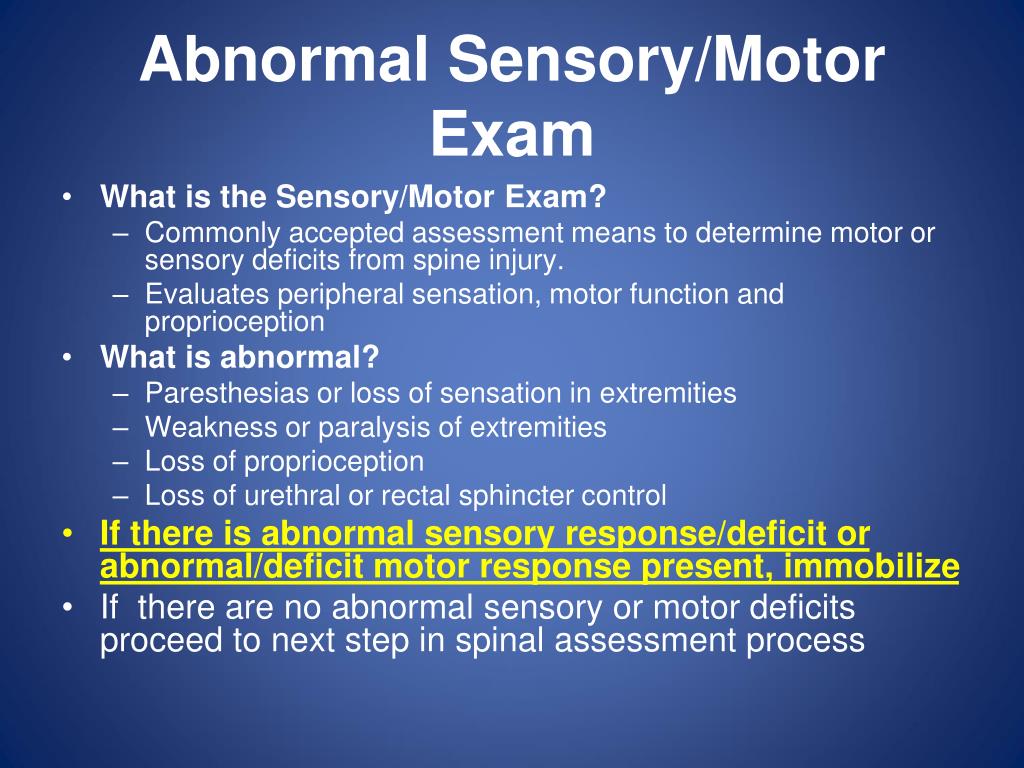 Abnormal Sensory/Motor Exam

• What is the Sensory/Motor Exam?
– Commonly accepted assessment means to determine motor or sensory deficits from spine injury.
– Evaluates peripheral sensation, motor function and proprioception
• What is abnormal?
– Paresthesias or loss of sensation in extremities
– Weakness or paralysis of extremities
– Loss of proprioception
– Loss of urethral or rectal sphincter control
• If there is abnormal sensory response/deficit or abnormal/deficit motor response present, immobilize
• If there are no abnormal sensory or motor deficits proceed to next step in spinal assessment process